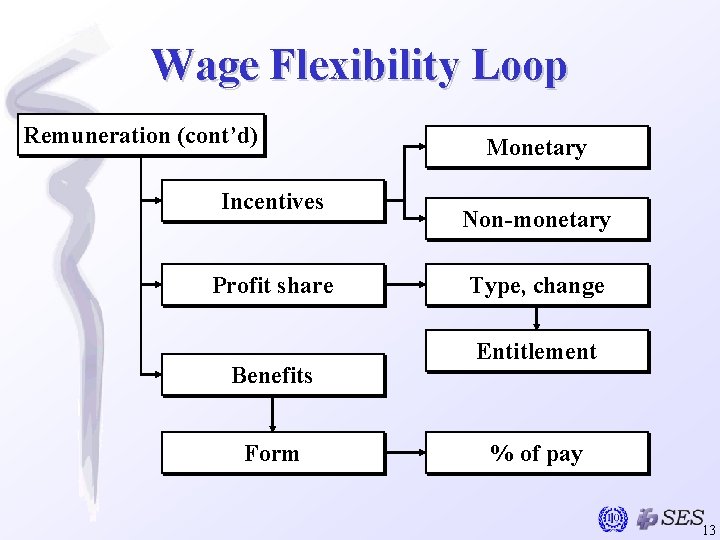 Wage Flexibility Loop

Remuneration (cont'd)

Incentives

Monetary

Non-monetary

Profit share

Type, change

Entitlement

Benefits

Form

% of pay

ILO SES 13